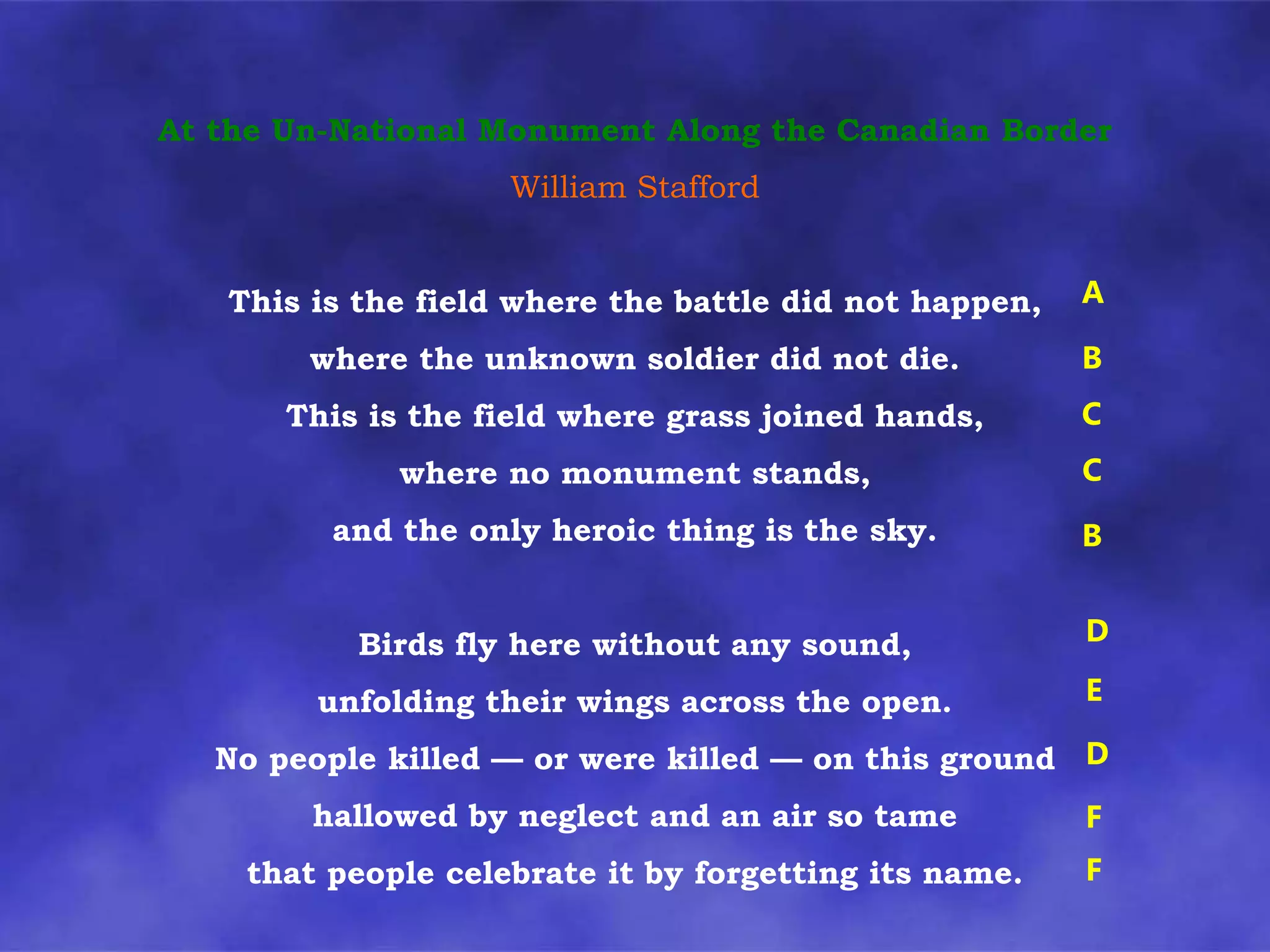 At the Un-National Monument Along the Canadian Border

William Stafford

This is the field where the battle did not happen, A
where the unknown soldier did not die. B
This is the field where grass joined hands, C
where no monument stands, C
and the only heroic thing is the sky. B

Birds fly here without any sound, D
unfolding their wings across the open. E
No people killed — or were killed — on this ground D
hallowed by neglect and an air so tame F
that people celebrate it by forgetting its name. F